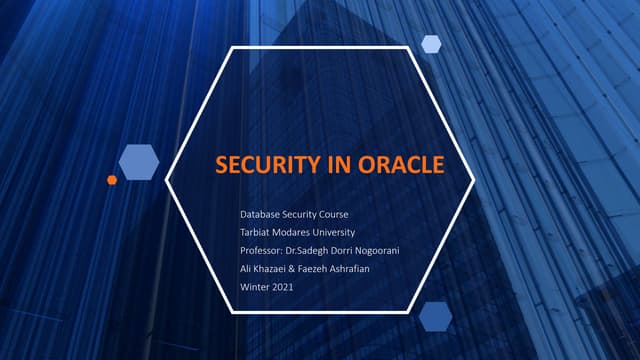 SECURITY IN ORACLE

Database Security Course
Tarbiat Modares University
Professor: Dr.Sadegh Dorri Nogoorani
Ali Khazaei & Faezeh Ashrafian
Winter 2021